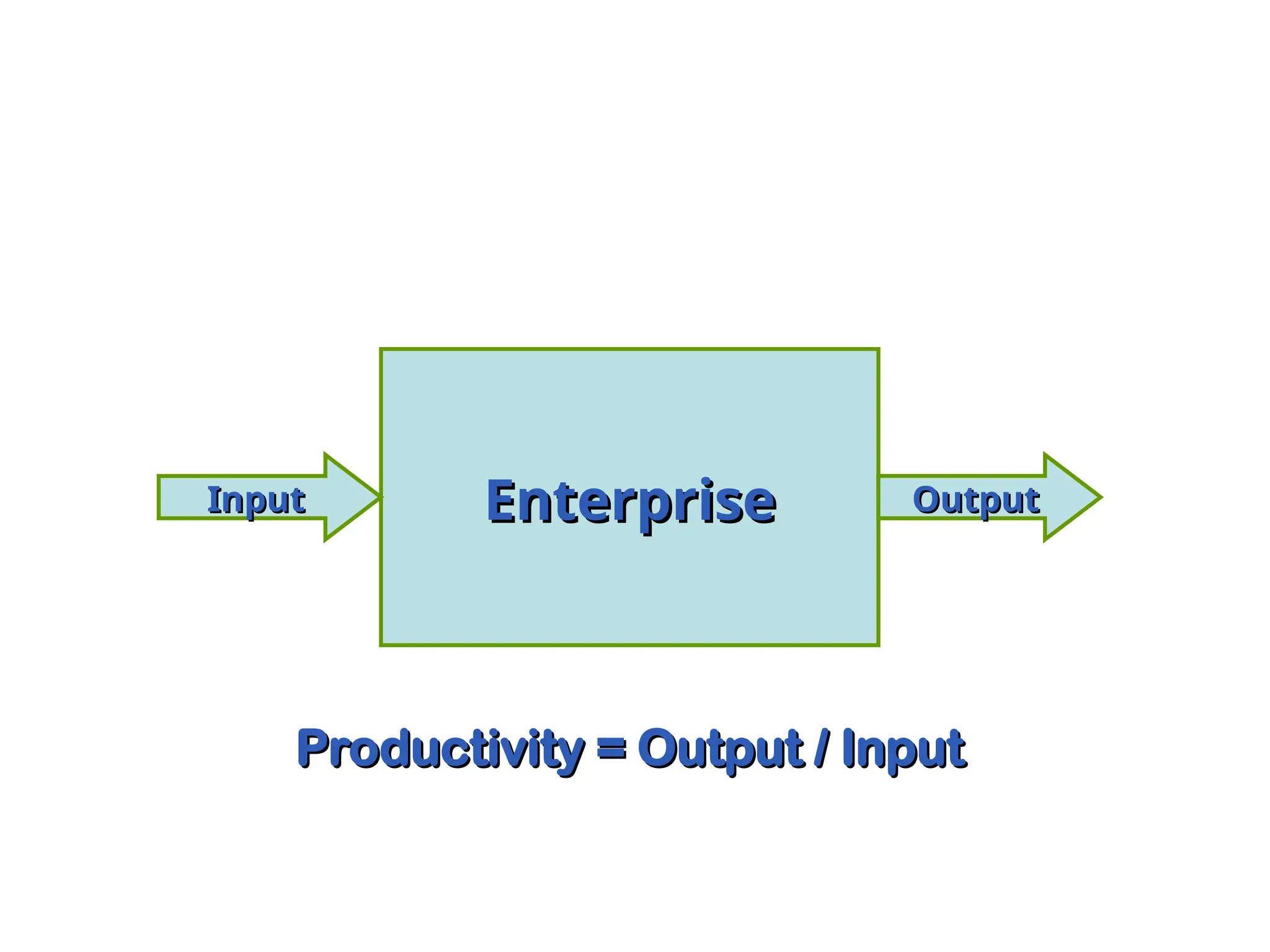 Input

Enterprise

Output

Productivity = Output / Input